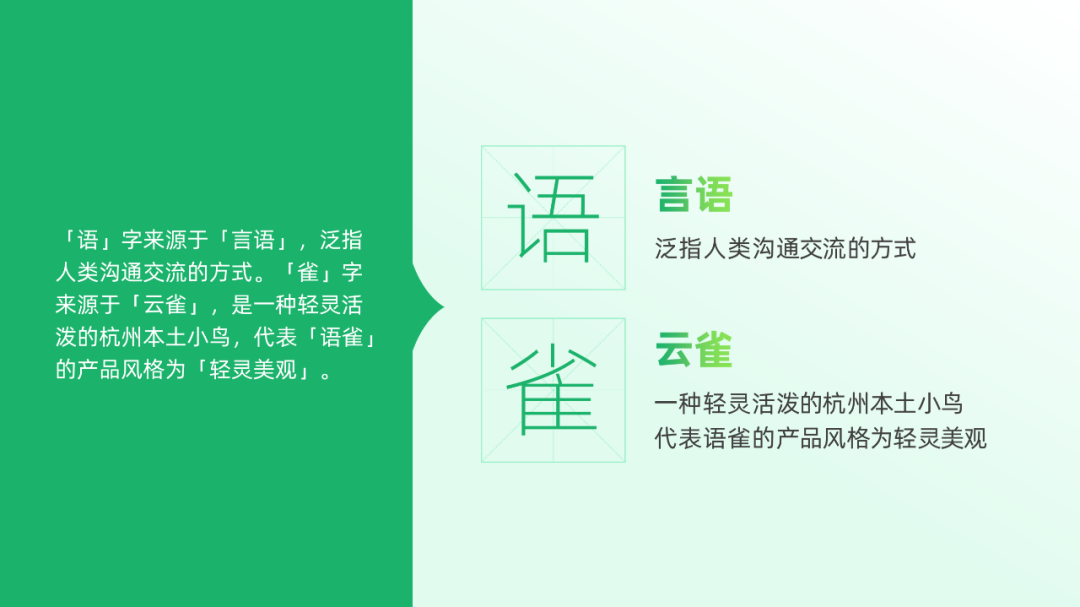 「语」字来源于「言语」，泛指人类沟通交流的方式。「雀」字来源于「云雀」，是一种轻灵活泼的杭州本土小鸟，代表「语雀」的产品风格为「轻灵美观」。

语

言语

泛指人类沟通交流的方式

雀

云雀

一种轻灵活泼的杭州本土小鸟
代表语雀的产品风格为轻灵美观